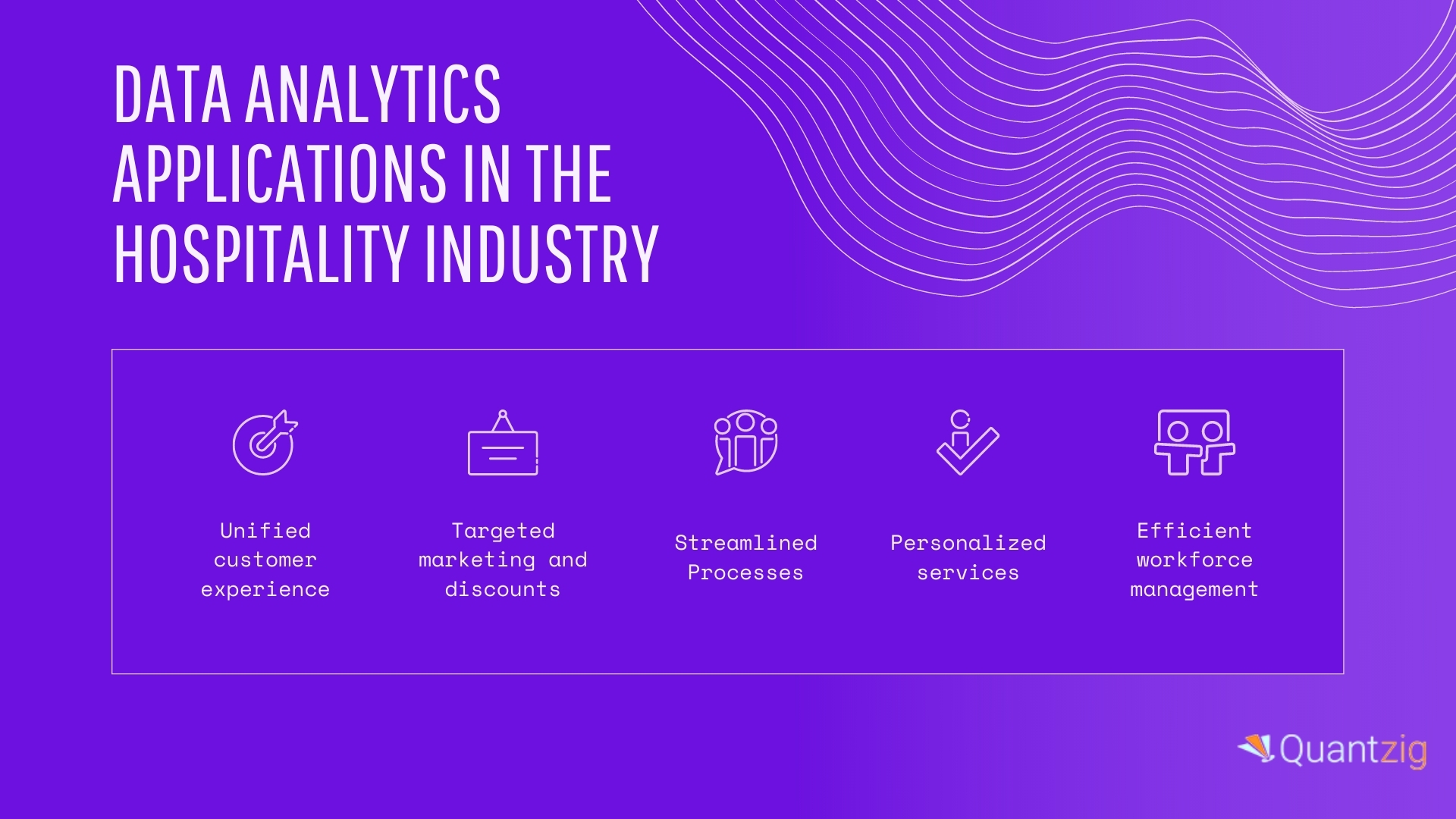 DATA ANALYTICS APPLICATIONS IN THE HOSPITALITY INDUSTRY

Unified customer experience

Targeted marketing and discounts

Streamlined Processes

Personalized services

Efficient workforce management

Quantzig